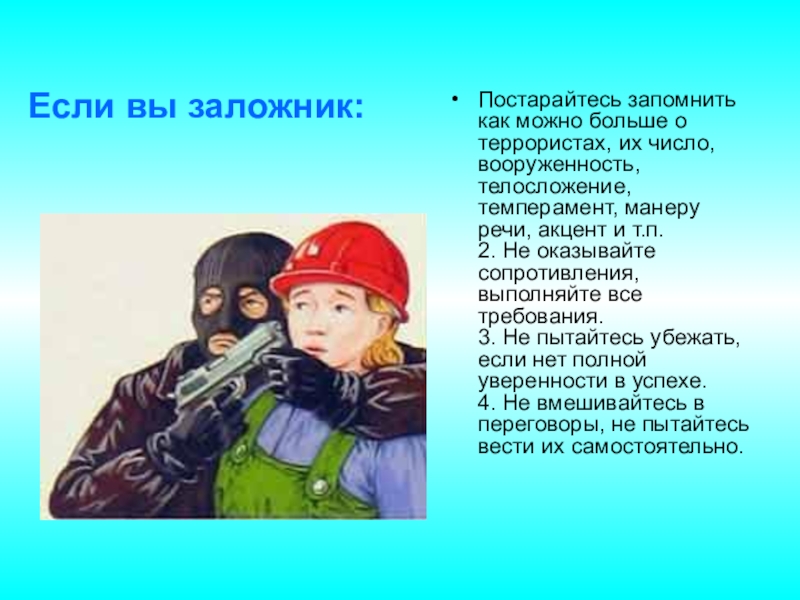 Если вы заложник:

• Постарайтесь запомнить как можно больше о террористах, их число, вооруженность, телосложение, темперамент, манеру речи, акцент и т.п.
2. Не оказывайте сопротивления, выполняйте все требования.
3. Не пытайтесь убежать, если нет полной уверенности в успехе.
4. Не вмешивайтесь в переговоры, не пытайтесь вести их самостоятельно.